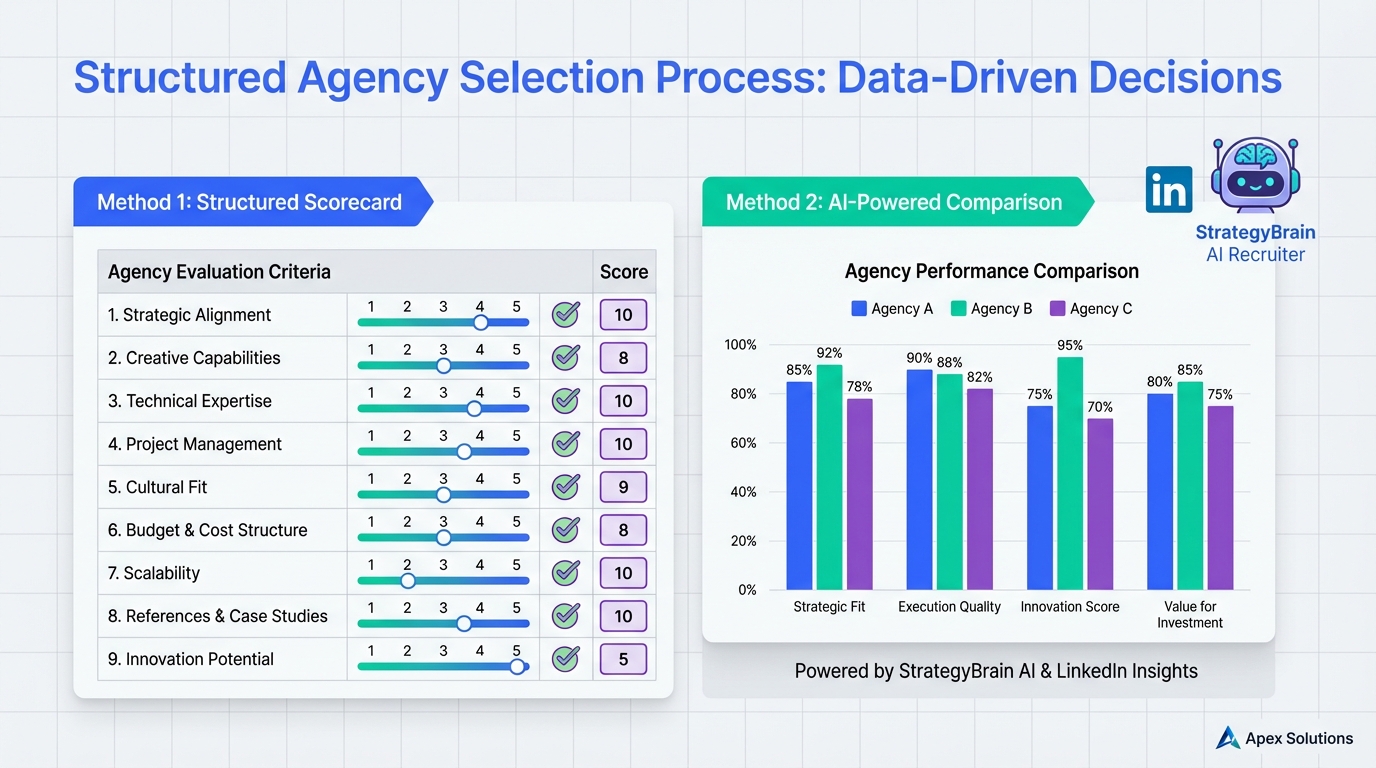 Structured Agency Selection Process: Data-Driven Decisions

Method 1: Structured Scorecard

| Agency Evaluation Criteria | | | Score |
|---|---|---|---|
| 1. Strategic Alignment | 1 2 3 4 5 | | 10 |
| 2. Creative Capabilities | 1 2 3 4 5 | | 8 |
| 3. Technical Expertise | 1 2 3 4 5 | | 10 |
| 4. Project Management | 1 2 3 4 5 | | 10 |
| 5. Cultural Fit | 1 2 3 4 5 | | 9 |
| 6. Budget & Cost Structure | 1 2 3 4 5 | | 8 |
| 7. Scalability | 1 2 3 4 5 | | 10 |
| 8. References & Case Studies | 1 2 3 4 5 | | 10 |
| 9. Innovation Potential | 1 2 3 4 5 | | 5 |

Method 2: AI-Powered Comparison

in

StrategyBrain
AI Recruiter

Agency Performance Comparison

Agency A Agency B Agency C

100%
80%
60%
40%
20%
0%

85% 92% 78%
90% 88% 82%
75% 95% 70%
80% 85% 75%

Strategic Fit
Execution Quality
Innovation Score
Value for Investment

Powered by StrategyBrain AI & LinkedIn Insights

Apex Solutions